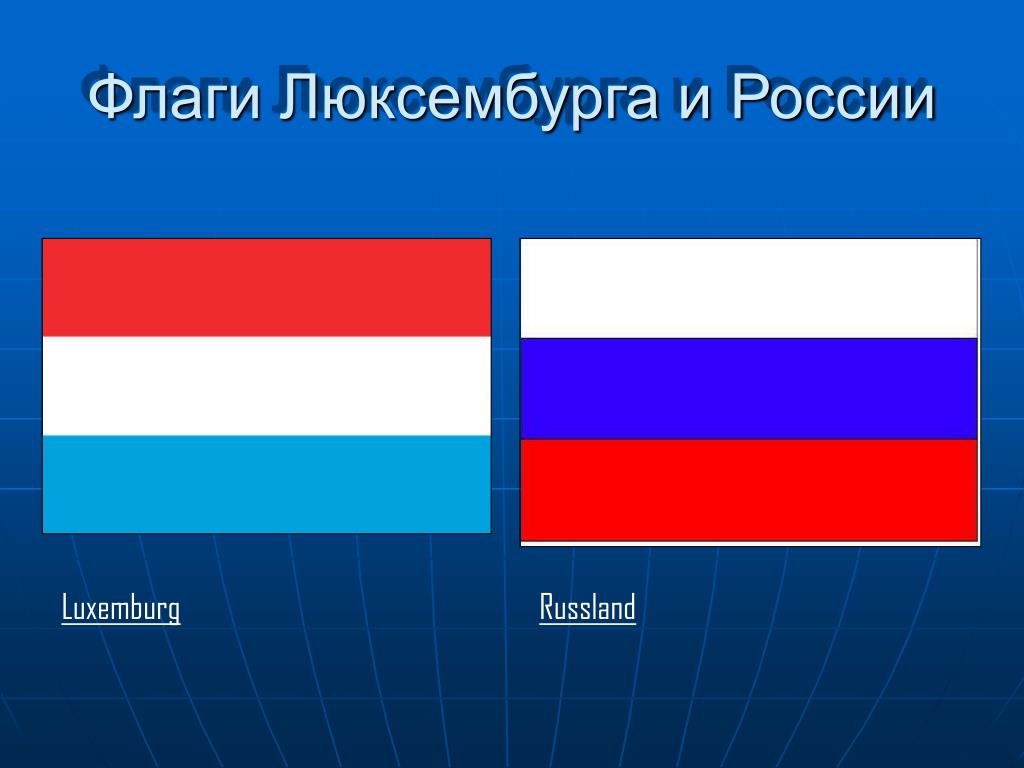 Флаги Люксембурга и России

Luxemburg

Russland